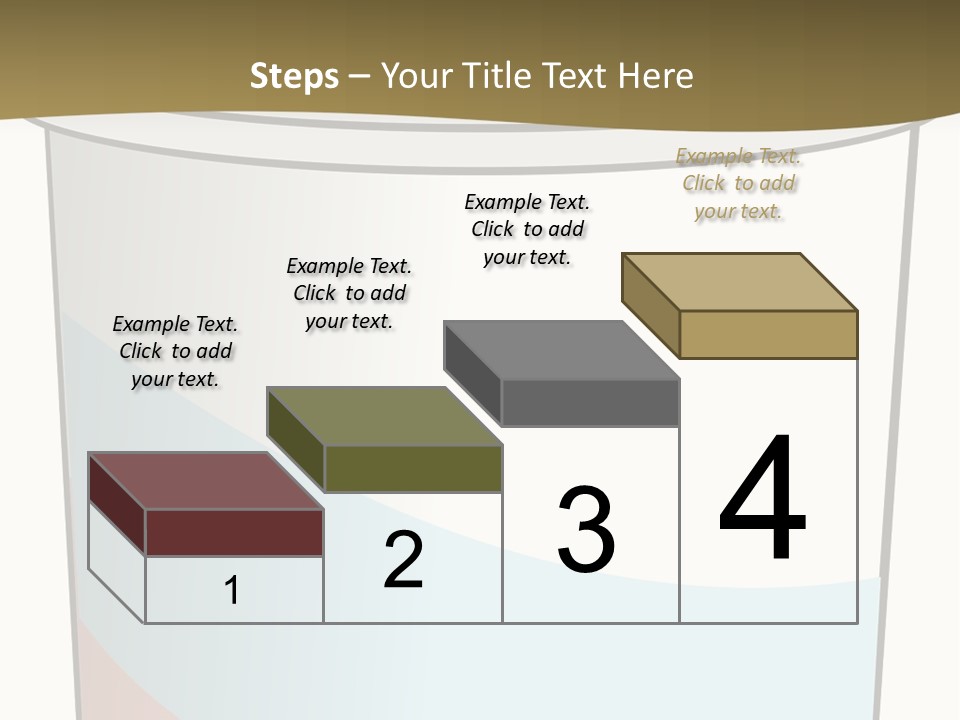 Steps – Your Title Text Here

Example Text. Click to add your text.

Example Text. Click to add your text.

Example Text. Click to add your text.

Example Text. Click to add your text.

1

2

3

4